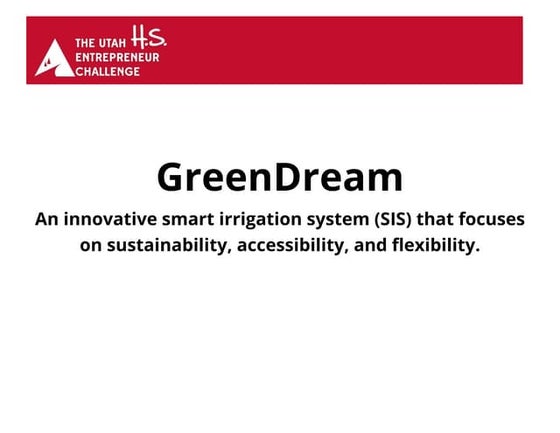 THE UTAH H.S.
ENTREPRENEUR
CHALLENGE

GreenDream

An innovative smart irrigation system (SIS) that focuses on sustainability, accessibility, and flexibility.